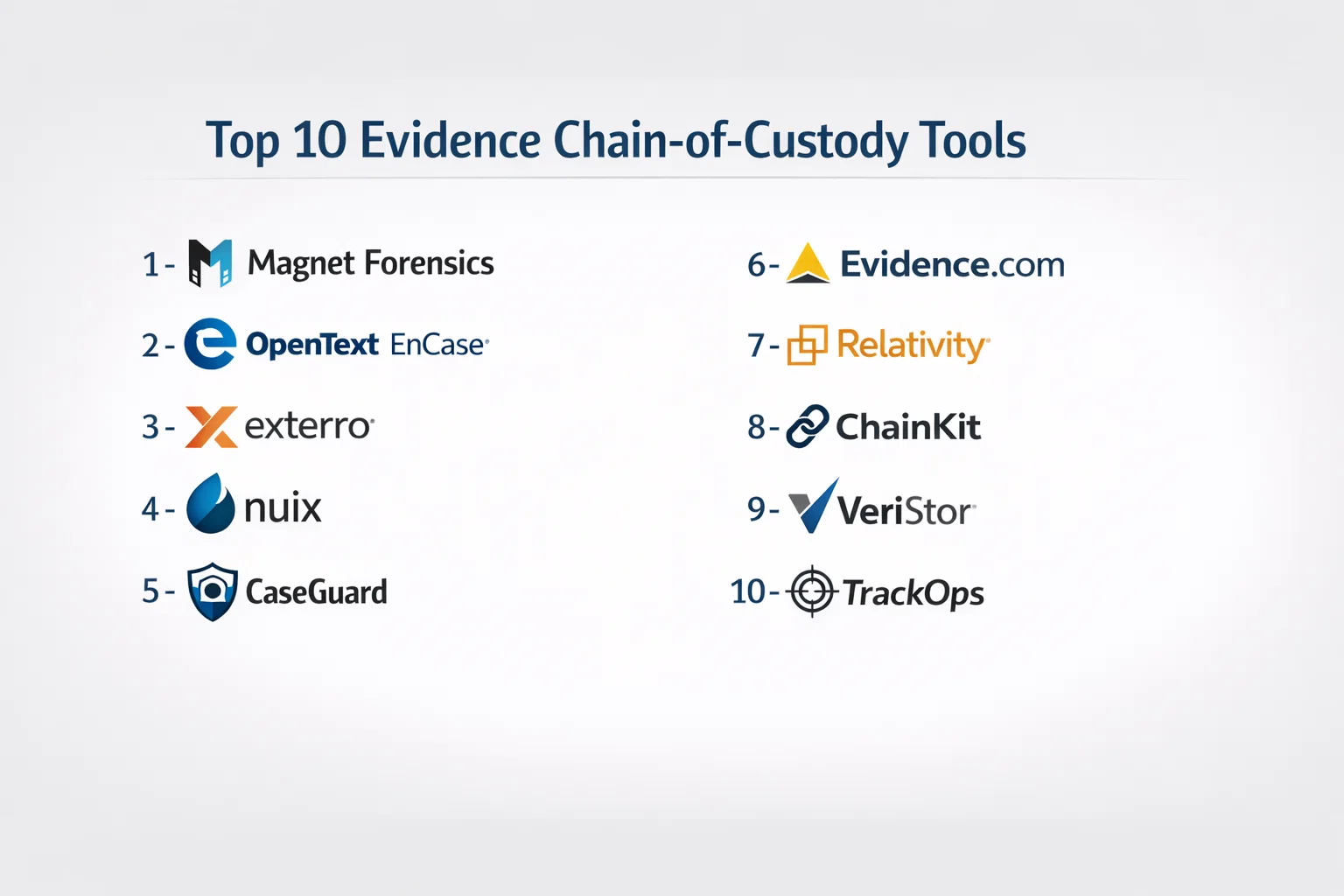 Top 10 Evidence Chain-of-Custody Tools

1 - Magnet Forensics

2 - OpenText EnCase

3 - exterro

4 - nuix

5 - CaseGuard

6 - Evidence.com

7 - Relativity

8 - ChainKit

9 - VeriStor

10 - TrackOps